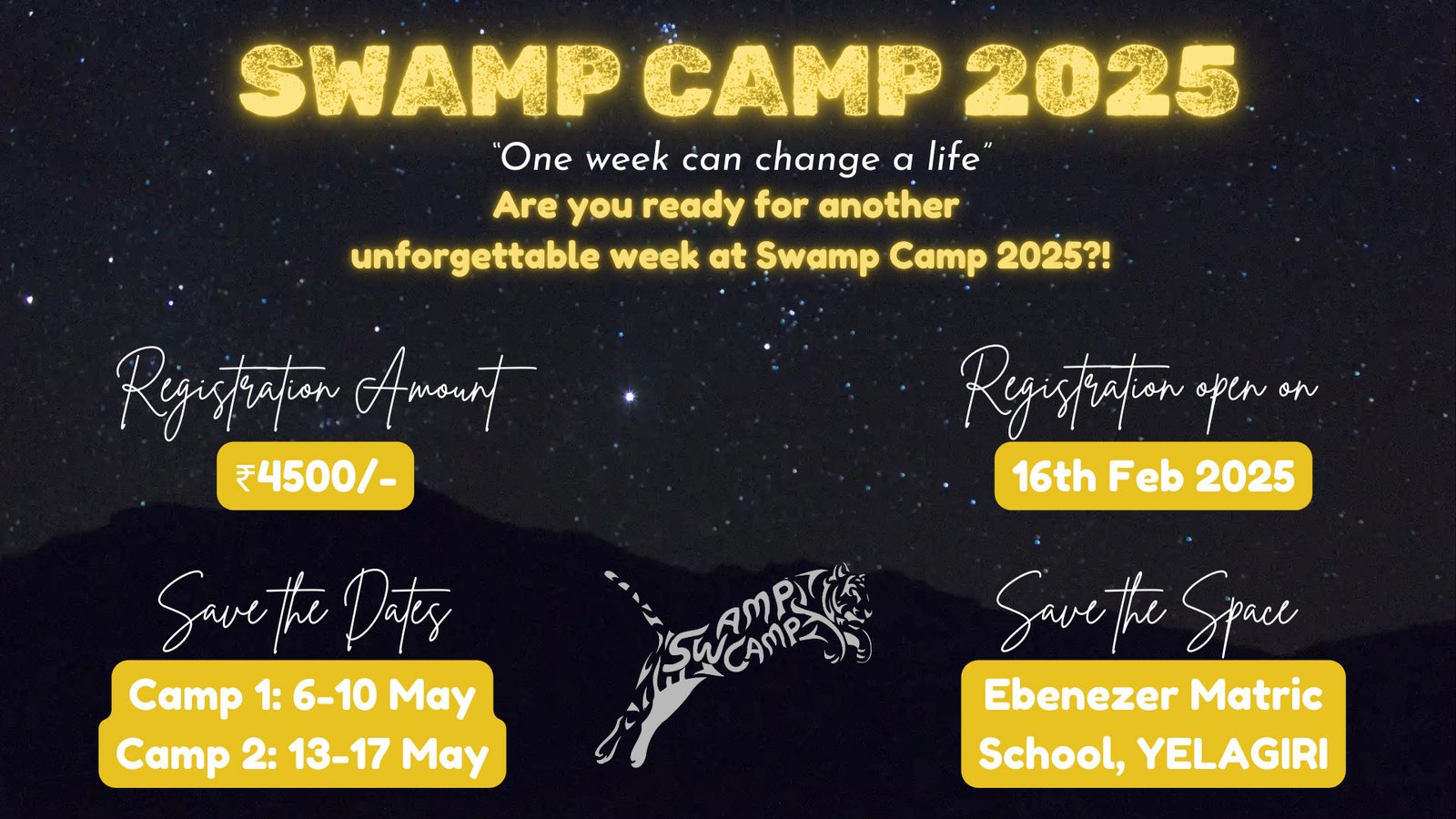 SWAMP CAMP 2025

"One week can change a life"

Are you ready for another unforgettable week at Swamp Camp 2025?!

Registration Amount

₹4500/-

Registration open on

16th Feb 2025

Save the Dates

Camp 1: 6-10 May
Camp 2: 13-17 May

SWAMP CAMP

Save the Space

Ebenezer Matric School, YELAGIRI